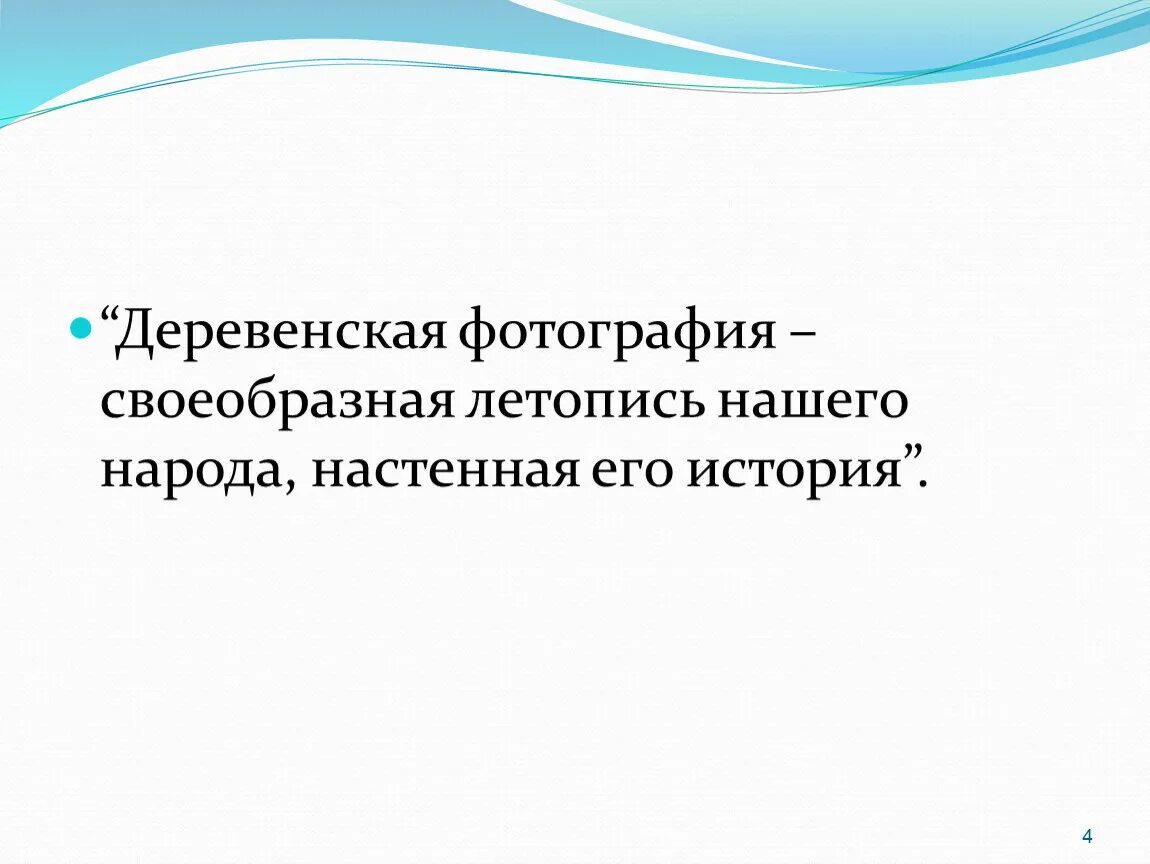 “Деревенская фотография – своеобразная летопись нашего народа, настенная его история”.

4